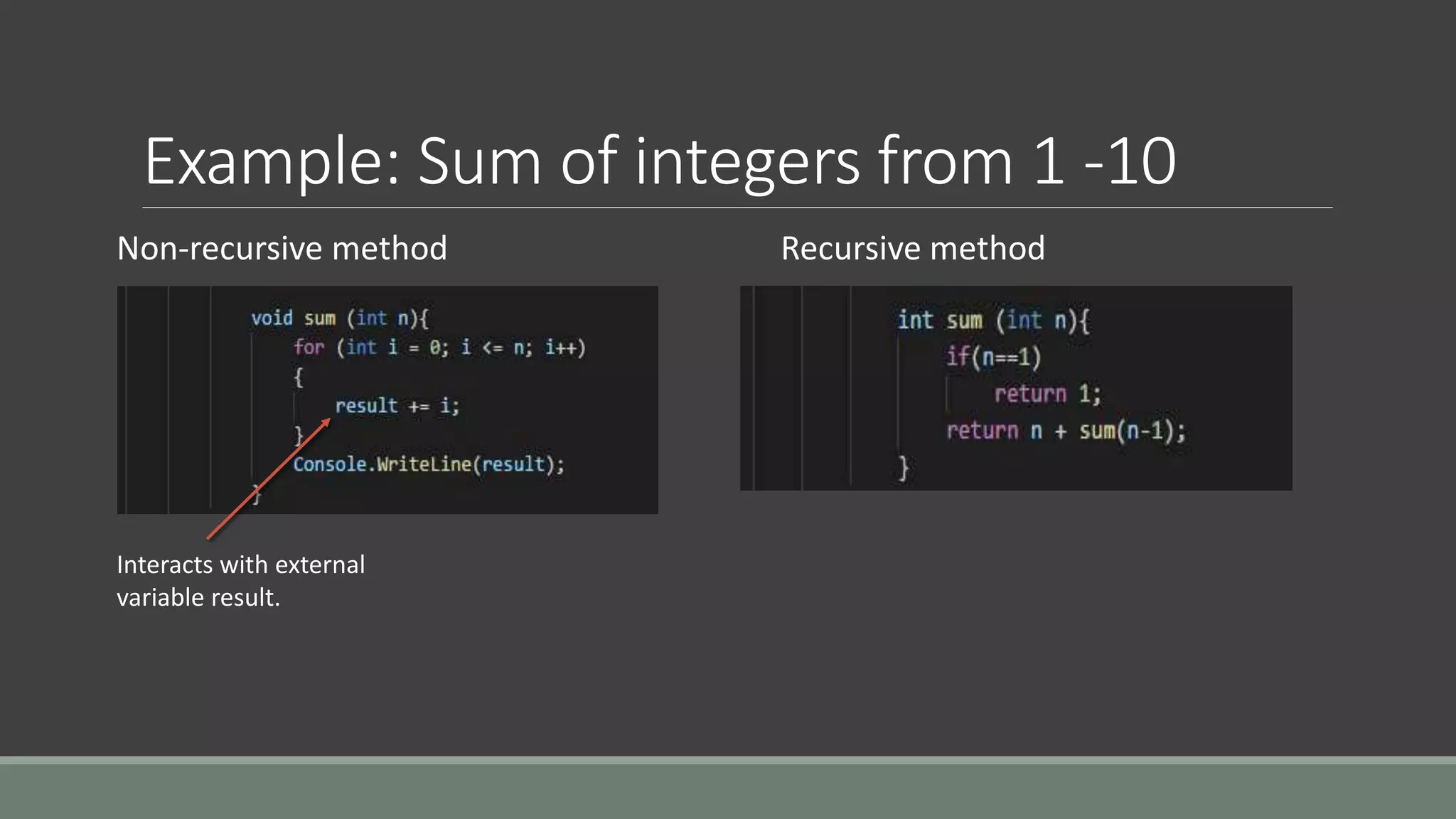 Example: Sum of integers from 1 -10

Non-recursive method

void sum (int n){
for (int i = 0; i <= n; i++)
{
result += i;
}
Console.WriteLine(result);
}

Interacts with external variable result.

Recursive method

int sum (int n){
if(n==1)
return 1;
return n + sum(n-1);
}